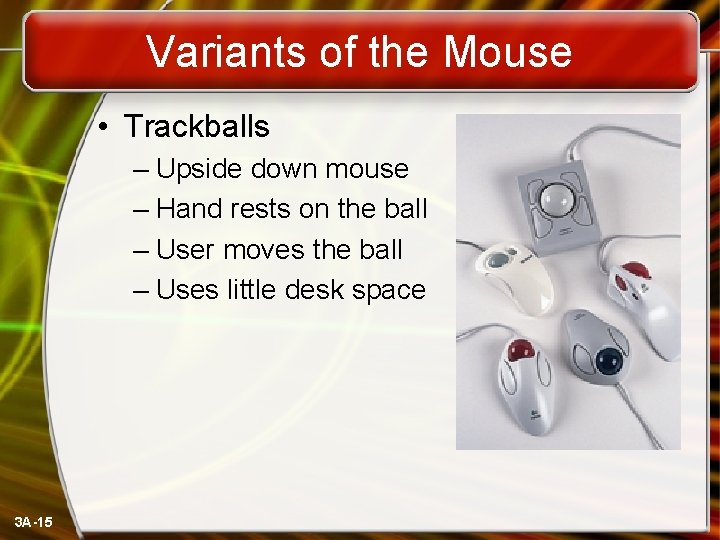 Variants of the Mouse

• Trackballs
– Upside down mouse
– Hand rests on the ball
– User moves the ball
– Uses little desk space

3A-15